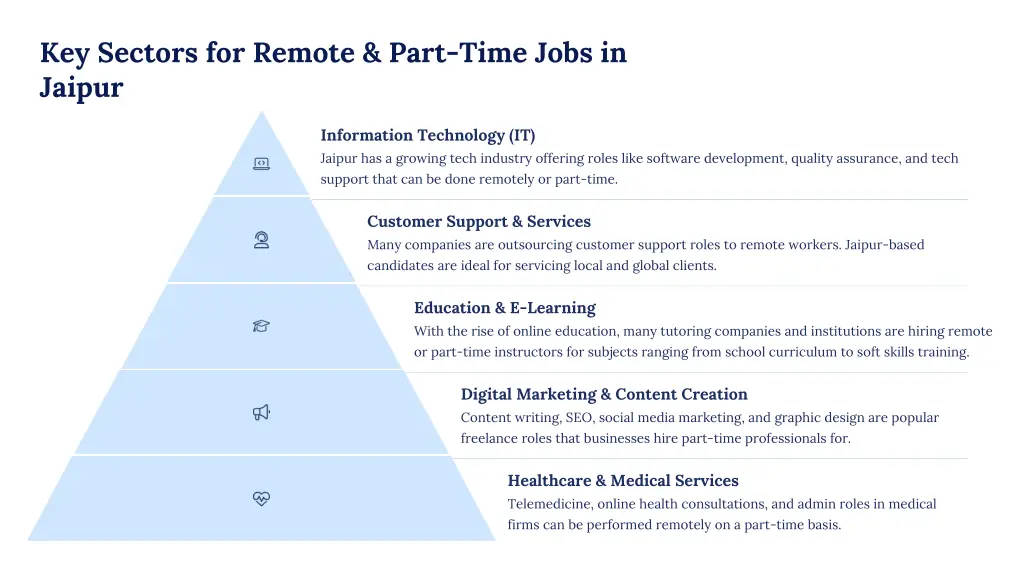 Key Sectors for Remote & Part-Time Jobs in Jaipur

Information Technology (IT)
Jaipur has a growing tech industry offering roles like software development, quality assurance, and tech support that can be done remotely or part-time.

Customer Support & Services
Many companies are outsourcing customer support roles to remote workers. Jaipur-based candidates are ideal for servicing local and global clients.

Education & E-Learning
With the rise of online education, many tutoring companies and institutions are hiring remote or part-time instructors for subjects ranging from school curriculum to soft skills training.

Digital Marketing & Content Creation
Content writing, SEO, social media marketing, and graphic design are popular freelance roles that businesses hire part-time professionals for.

Healthcare & Medical Services
Telemedicine, online health consultations, and admin roles in medical firms can be performed remotely on a part-time basis.